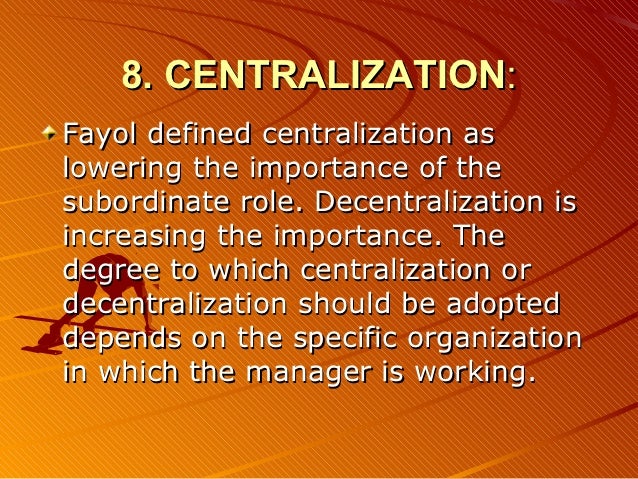 8. CENTRALIZATION:

Fayol defined centralization as lowering the importance of the subordinate role. Decentralization is increasing the importance. The degree to which centralization or decentralization should be adopted depends on the specific organization in which the manager is working.